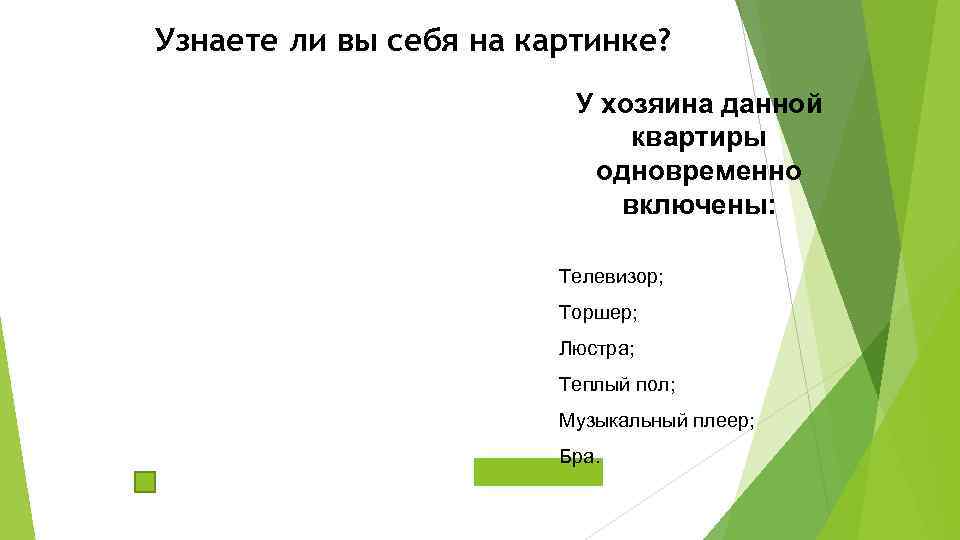 Узнаете ли вы себя на картинке?

У хозяина данной квартиры одновременно включены:

Телевизор;

Торшер;

Люстра;

Теплый пол;

Музыкальный плеер;

Бра.